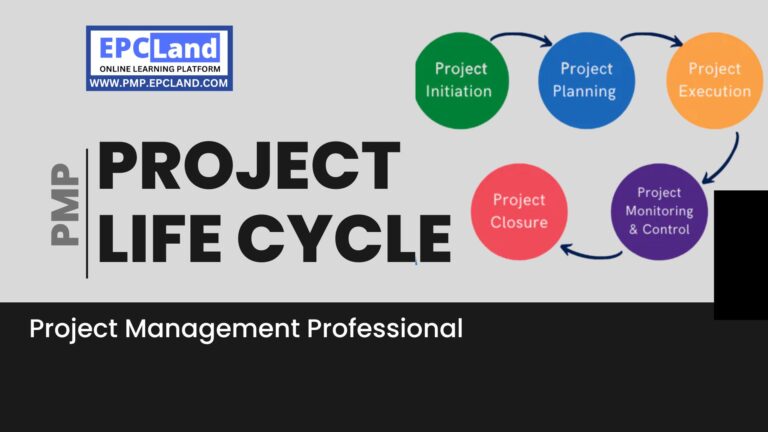 EPCLand
ONLINE LEARNING PLATFORM
WWW.PMP.EPCLAND.COM

Project Initiation

Project Planning

Project Execution

Project Monitoring & Control

Project Closure

PMP

PROJECT LIFE CYCLE

Project Management Professional